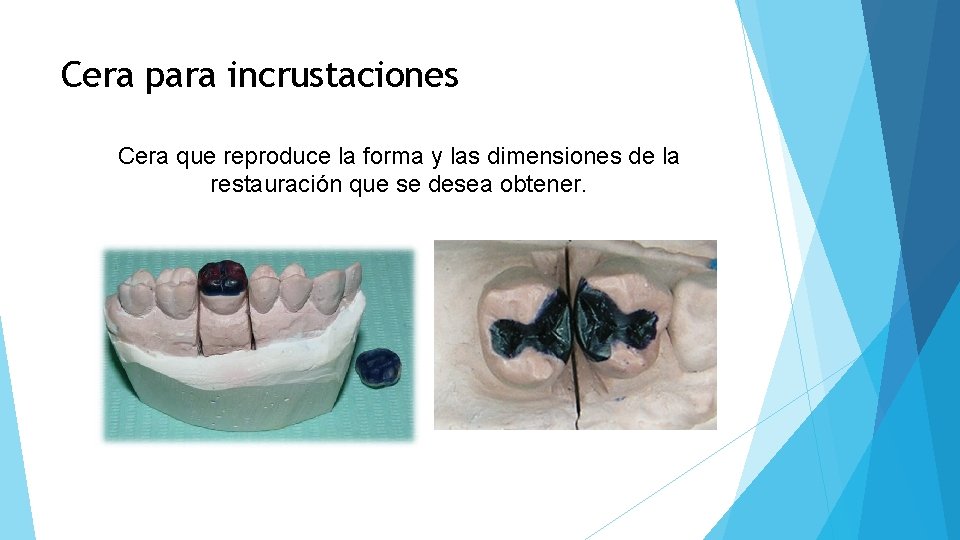 Cera para incrustaciones

Cera que reproduce la forma y las dimensiones de la restauración que se desea obtener.